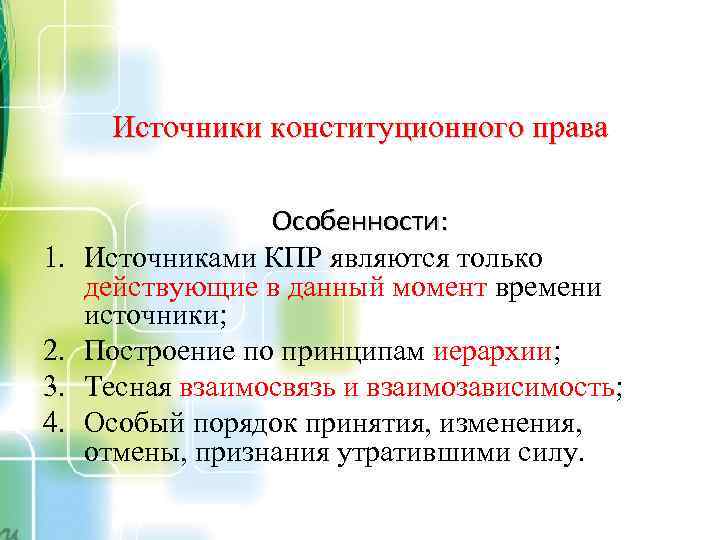 Источники конституционного права

Особенности:

1. Источниками КПР являются только действующие в данный момент времени источники;
2. Построение по принципам иерархии;
3. Тесная взаимосвязь и взаимозависимость;
4. Особый порядок принятия, изменения, отмены, признания утратившими силу.